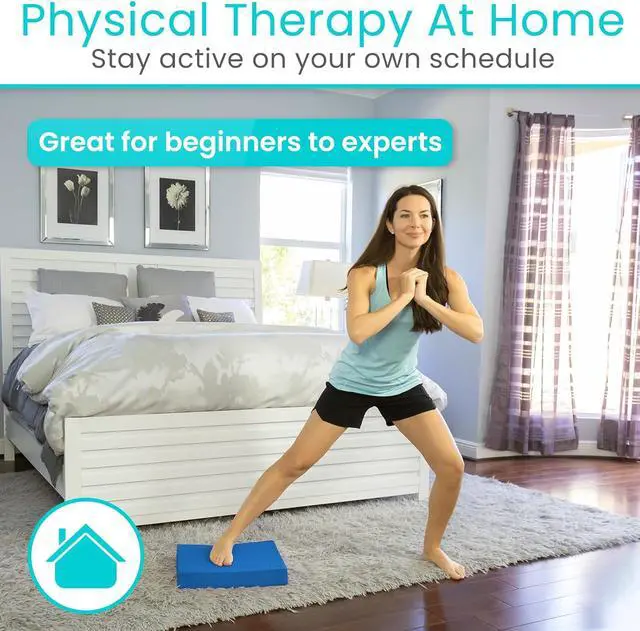 Physical Therapy At Home
Stay active on your own schedule

Great for beginners to experts